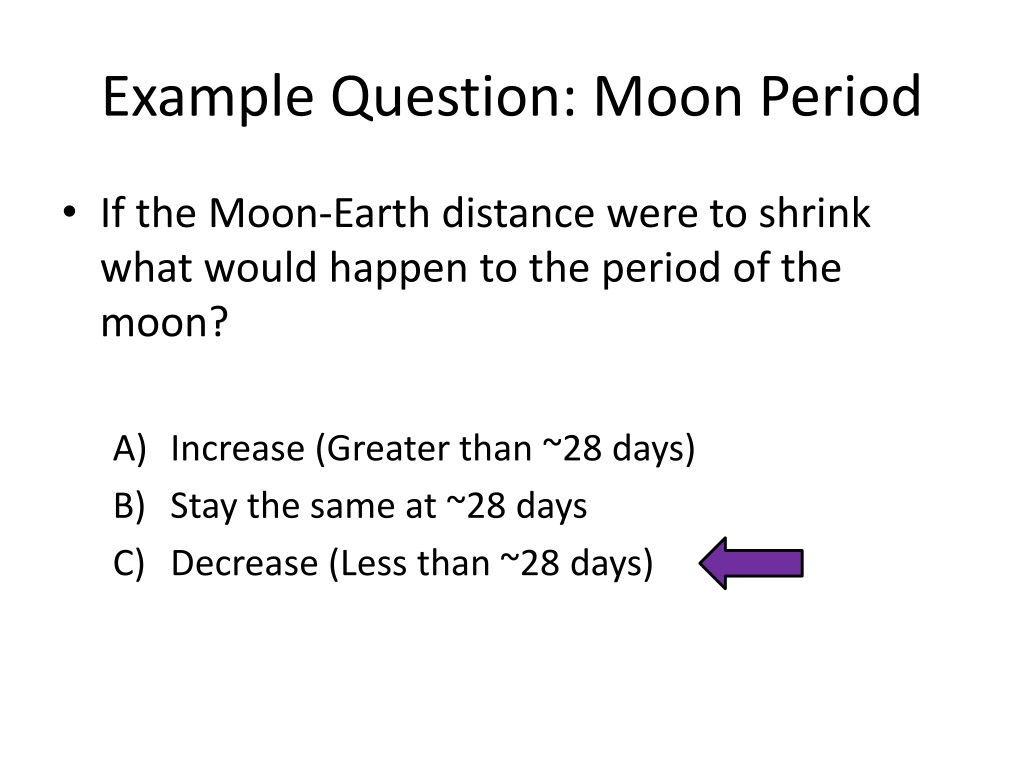 Example Question: Moon Period

• If the Moon-Earth distance were to shrink what would happen to the period of the moon?

A) Increase (Greater than ~28 days)
B) Stay the same at ~28 days
C) Decrease (Less than ~28 days)